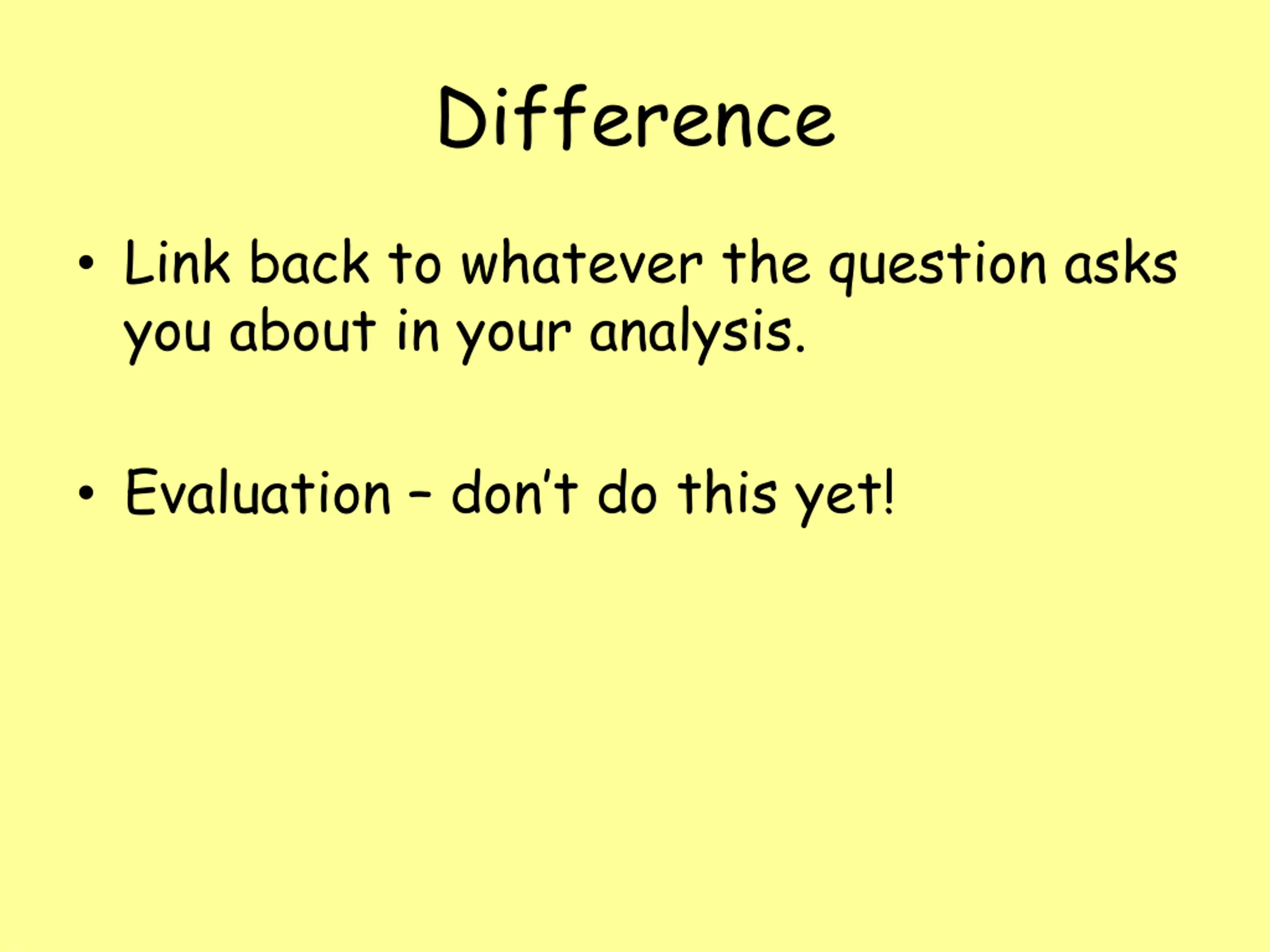 Difference

• Link back to whatever the question asks you about in your analysis.

• Evaluation – don't do this yet!